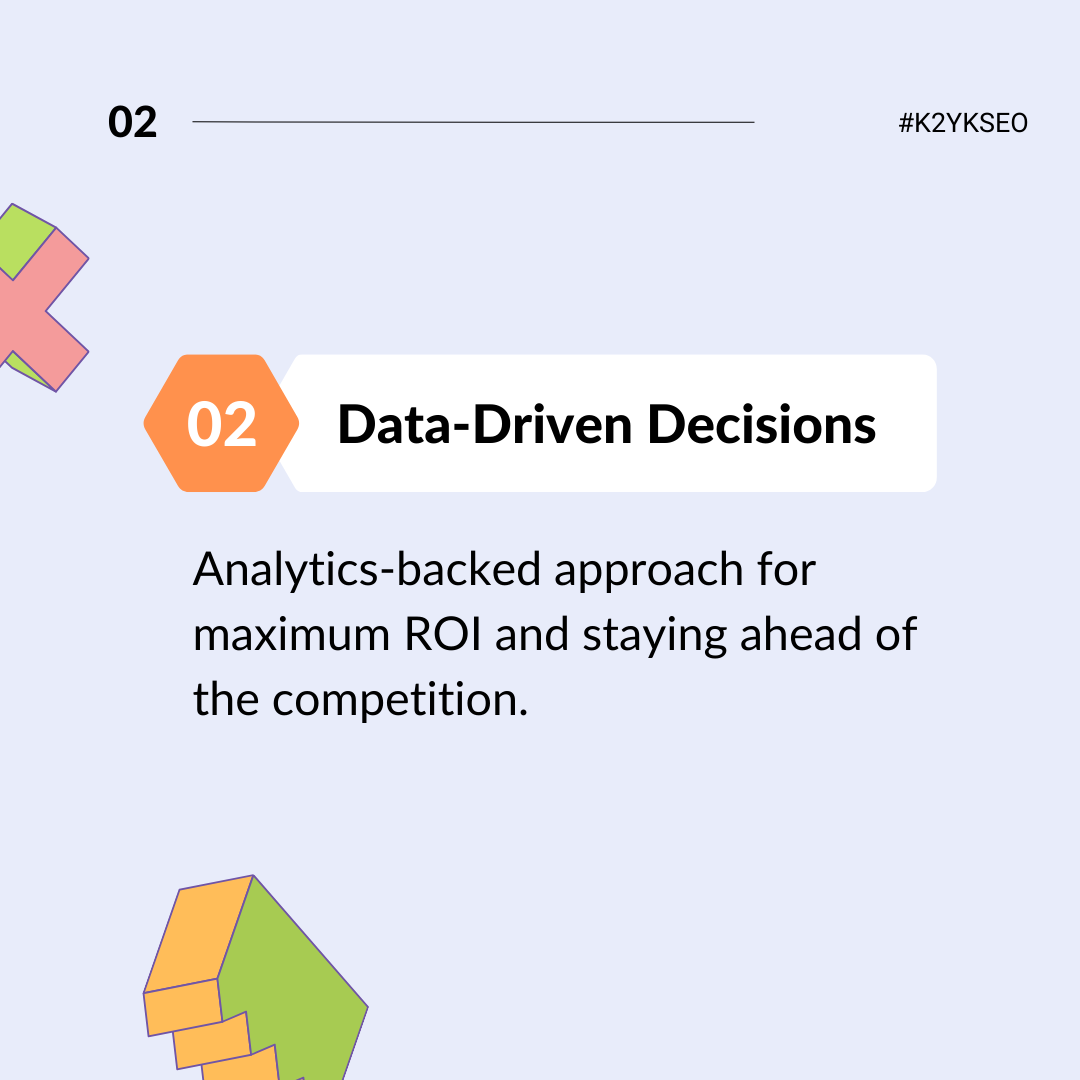 02

#K2YKSEO

02

Data-Driven Decisions

Analytics-backed approach for maximum ROI and staying ahead of the competition.